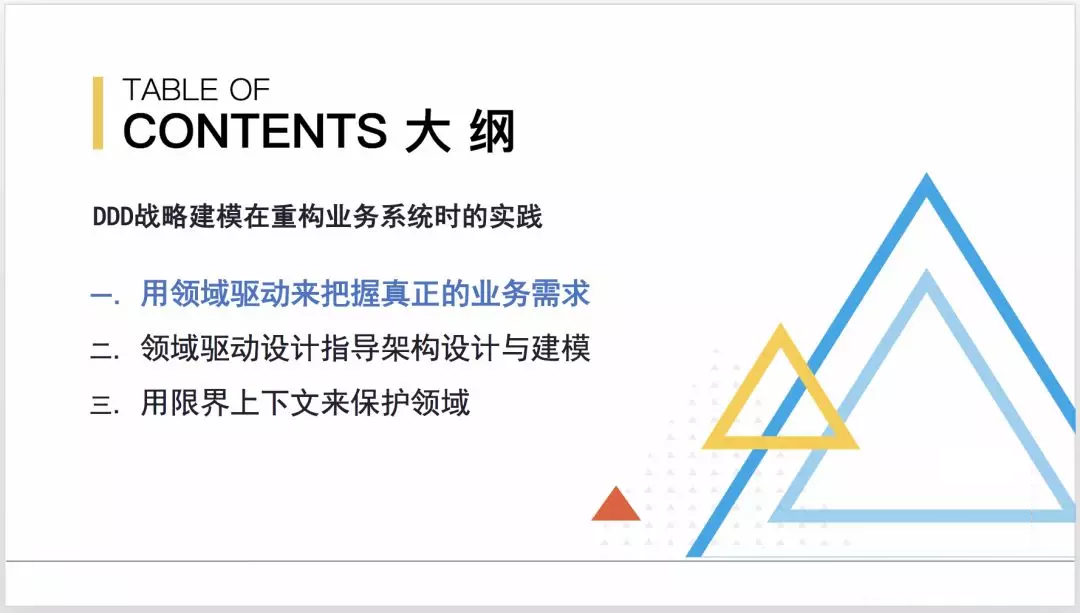 TABLE OF
CONTENTS 大 纲

DDD战略建模在重构业务系统时的实践

一. 用领域驱动来把握真正的业务需求
二. 领域驱动设计指导架构设计与建模
三. 用限界上下文来保护领域